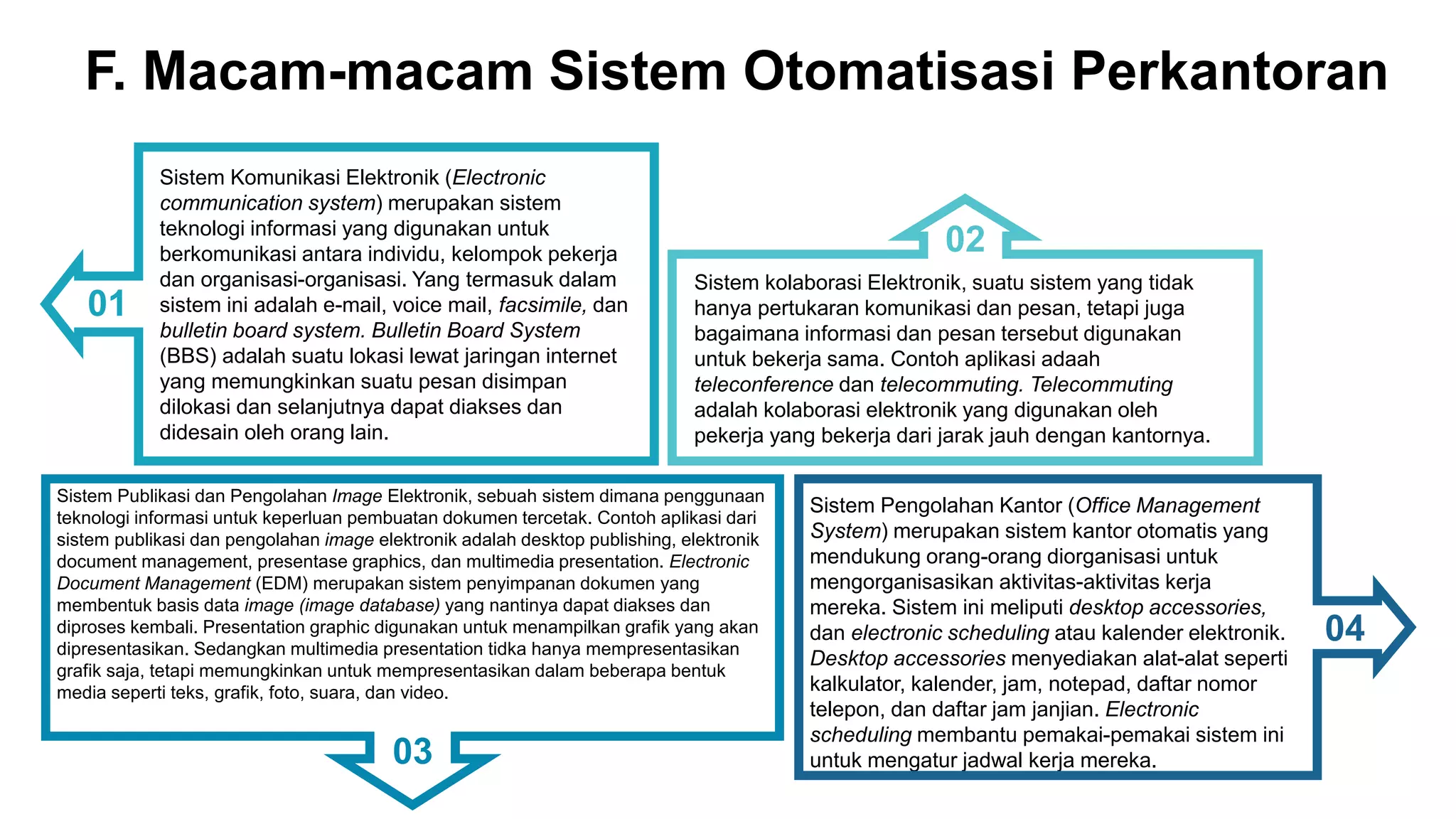 F. Macam-macam Sistem Otomatisasi Perkantoran

01

Sistem Komunikasi Elektronik (Electronic communication system) merupakan sistem teknologi informasi yang digunakan untuk berkomunikasi antara individu, kelompok pekerja dan organisasi-organisasi. Yang termasuk dalam sistem ini adalah e-mail, voice mail, facsimile, dan bulletin board system. Bulletin Board System (BBS) adalah suatu lokasi lewat jaringan internet yang memungkinkan suatu pesan disimpan dilokasi dan selanjutnya dapat diakses dan didesain oleh orang lain.

02

Sistem kolaborasi Elektronik, suatu sistem yang tidak hanya pertukaran komunikasi dan pesan, tetapi juga bagaimana informasi dan pesan tersebut digunakan untuk bekerja sama. Contoh aplikasi adaah teleconference dan telecommuting. Telecommuting adalah kolaborasi elektronik yang digunakan oleh pekerja yang bekerja dari jarak jauh dengan kantornya.

Sistem Publikasi dan Pengolahan Image Elektronik, sebuah sistem dimana penggunaan teknologi informasi untuk keperluan pembuatan dokumen tercetak. Contoh aplikasi dari sistem publikasi dan pengolahan image elektronik adalah desktop publishing, elektronik document management, presentase graphics, dan multimedia presentation. Electronic Document Management (EDM) merupakan sistem penyimpanan dokumen yang membentuk basis data image (image database) yang nantinya dapat diakses dan diproses kembali. Presentation graphic digunakan untuk menampilkan grafik yang akan dipresentasikan. Sedangkan multimedia presentation tidka hanya mempresentasikan grafik saja, tetapi memungkinkan untuk mempresentasikan dalam beberapa bentuk media seperti teks, grafik, foto, suara, dan video.

03

Sistem Pengolahan Kantor (Office Management System) merupakan sistem kantor otomatis yang mendukung orang-orang diorganisasi untuk mengorganisasikan aktivitas-aktivitas kerja mereka. Sistem ini meliputi desktop accessories, dan electronic scheduling atau kalender elektronik. Desktop accessories menyediakan alat-alat seperti kalkulator, kalender, jam, notepad, daftar nomor telepon, dan daftar jam janjian. Electronic scheduling membantu pemakai-pemakai sistem ini untuk mengatur jadwal kerja mereka.

04